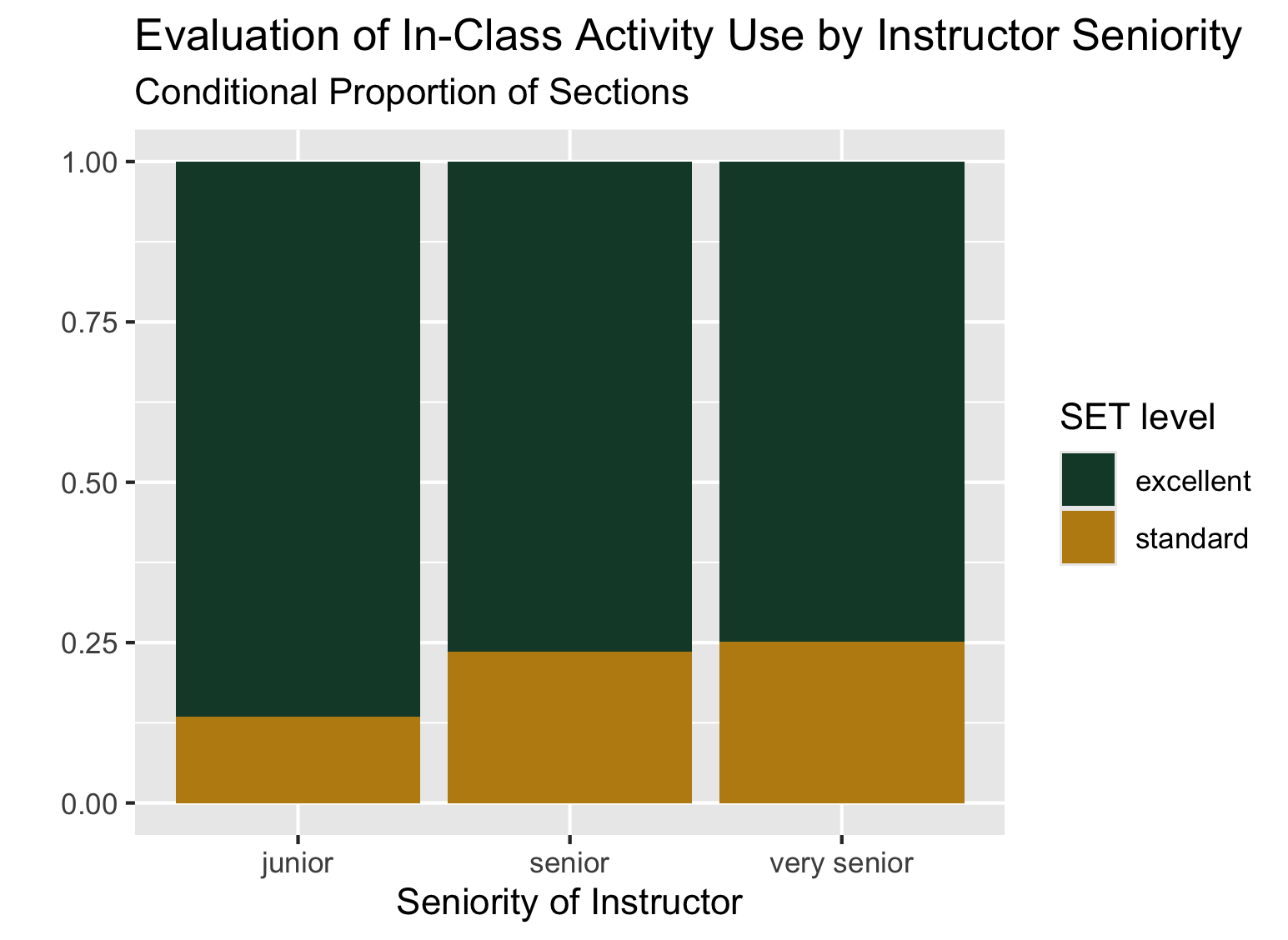 Evaluation of In-Class Activity Use by Instructor Seniority
Conditional Proportion of Sections

1.00
0.75
0.50
0.25
0.00

junior
senior
very senior

Seniority of Instructor

SET level
excellent
standard